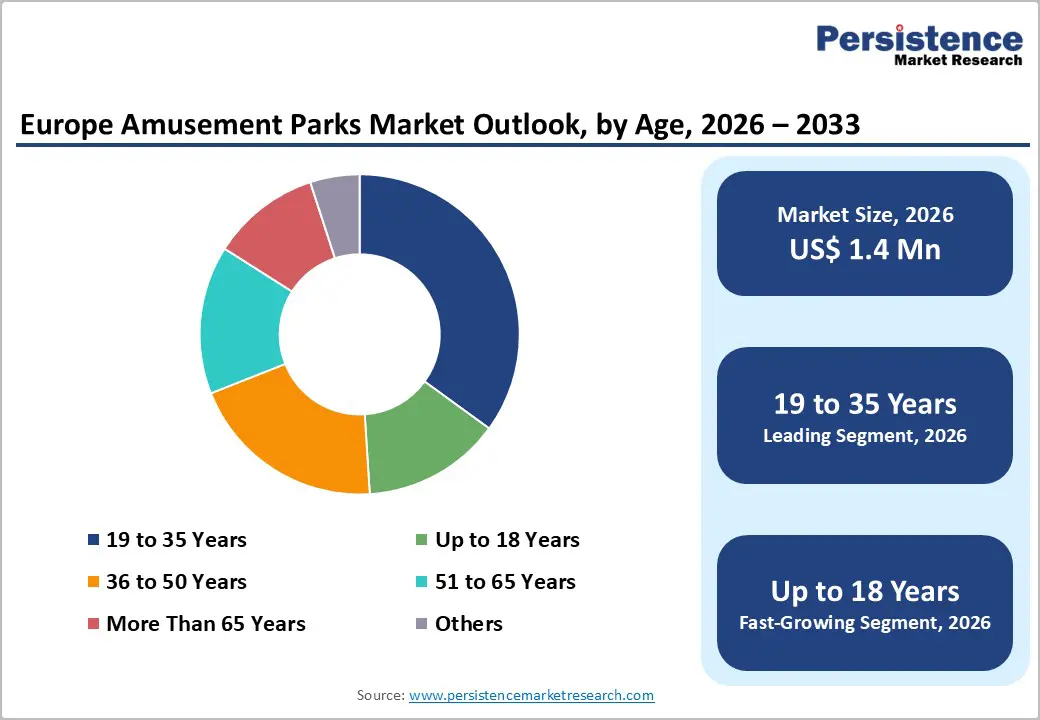 Persistence
Market Research

Europe Amusement Parks Market Outlook, by Age, 2026 – 2033

19 to 35 Years
Up to 18 Years
36 to 50 Years
51 to 65 Years
More Than 65 Years
Others

Market Size, 2026
US$ 1.4 Mn

19 to 35 Years
Leading Segment, 2026

Up to 18 Years
Fast-Growing Segment, 2026

Source: www.persistencemarketresearch.com